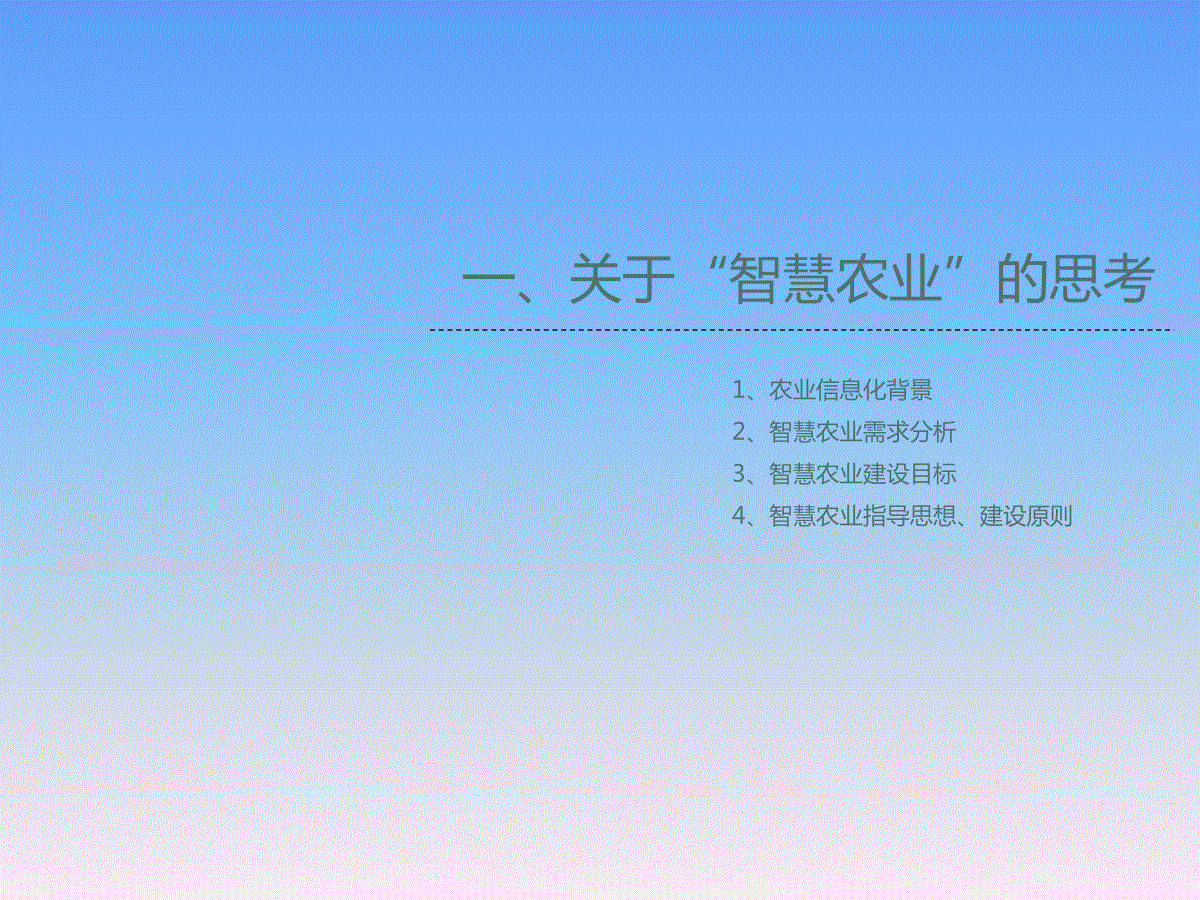 一、关于“智慧农业”的思考

1、农业信息化背景
2、智慧农业需求分析
3、智慧农业建设目标
4、智慧农业指导思想、建设原则